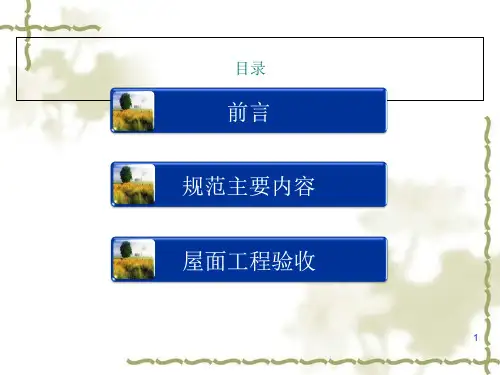 目录

前言

规范主要内容

屋面工程验收

1